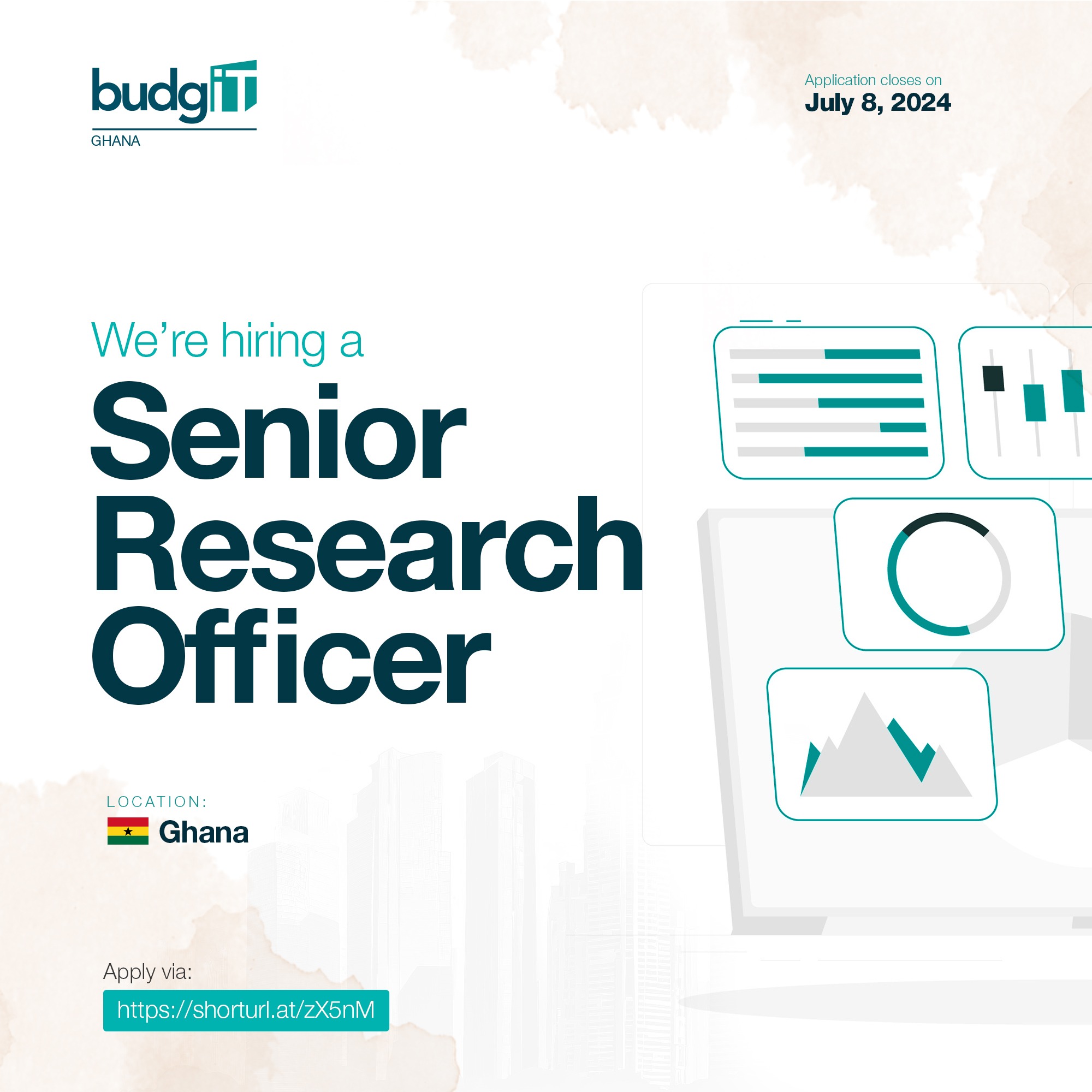 budgIT
GHANA

Application closes on
July 8, 2024

We're hiring a
Senior Research Officer

LOCATION:
Ghana

Apply via:
https://shorturl.at/zX5nM